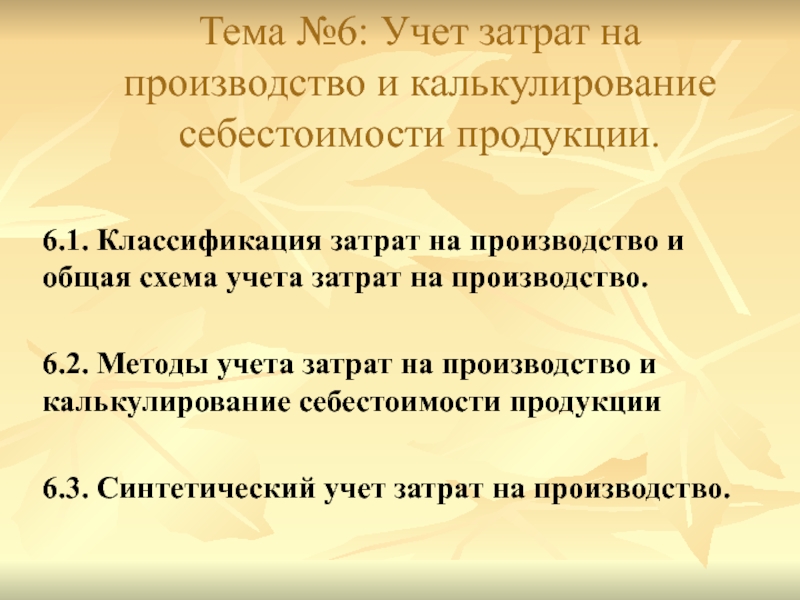 Тема №6: Учет затрат на производство и калькулирование себестоимости продукции.

6.1. Классификация затрат на производство и общая схема учета затрат на производство.

6.2. Методы учета затрат на производство и калькулирование себестоимости продукции

6.3. Синтетический учет затрат на производство.